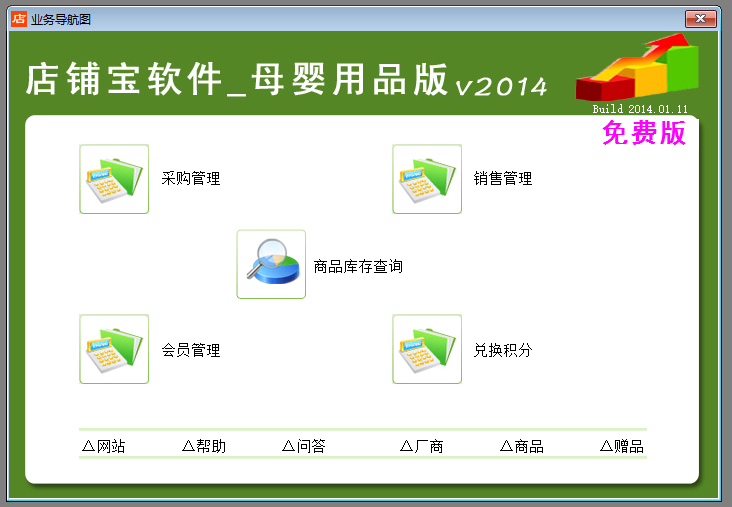 店 业务导航图

店铺宝软件_母婴用品版 v2014

Build 2014.01.11

免费版

采购管理

销售管理

商品库存查询

会员管理

兑换积分

△网站 △帮助 △问答 △厂商 △商品 △赠品